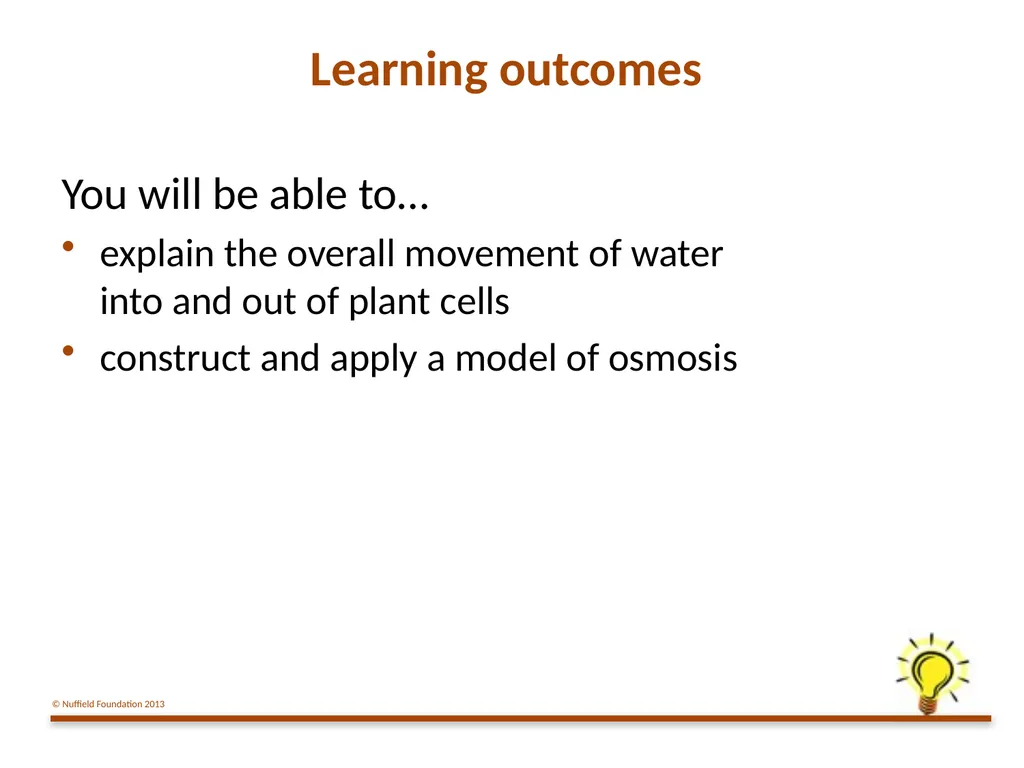 Learning outcomes

You will be able to…

• explain the overall movement of water into and out of plant cells

• construct and apply a model of osmosis

© Nuffield Foundation 2013